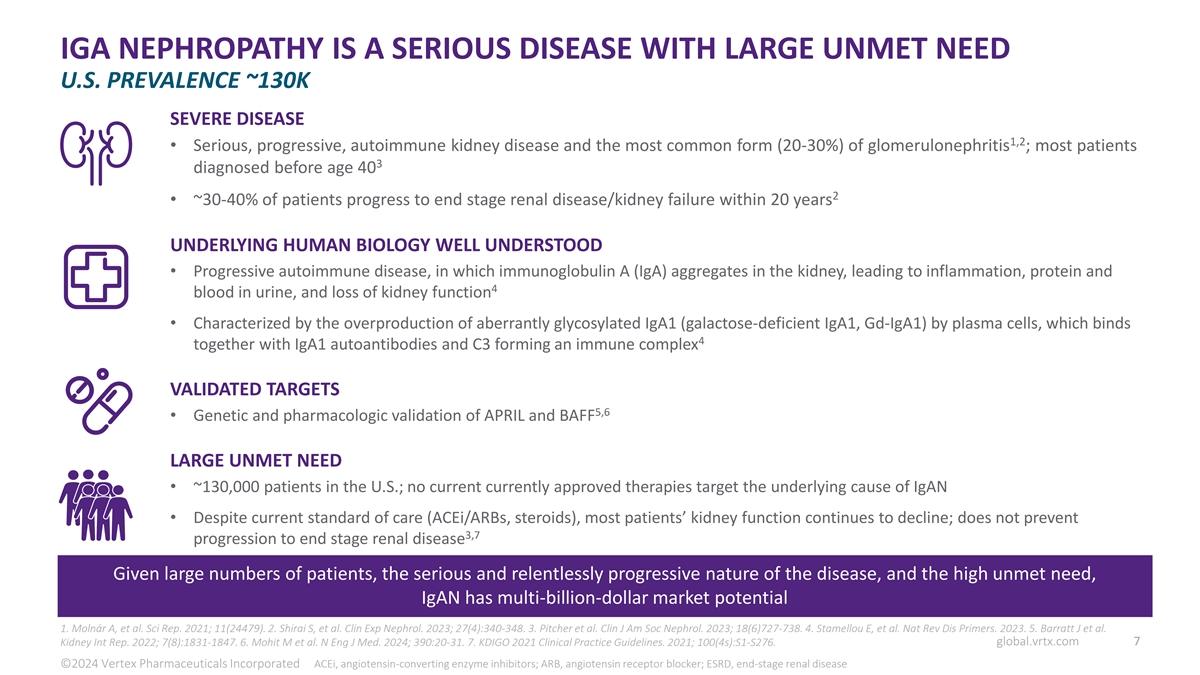 IGA NEPHROPATHY IS A SERIOUS DISEASE WITH LARGE UNMET NEED

U.S. PREVALENCE ~130K

SEVERE DISEASE

• Serious, progressive, autoimmune kidney disease and the most common form (20-30%) of glomerulonephritis$^{1,2}$; most patients diagnosed before age 40$^{3}$

• ~30-40% of patients progress to end stage renal disease/kidney failure within 20 years$^{2}$

UNDERLYING HUMAN BIOLOGY WELL UNDERSTOOD

• Progressive autoimmune disease, in which immunoglobulin A (IgA) aggregates in the kidney, leading to inflammation, protein and blood in urine, and loss of kidney function$^{4}$

• Characterized by the overproduction of aberrantly glycosylated IgA1 (galactose-deficient IgA1, Gd-IgA1) by plasma cells, which binds together with IgA1 autoantibodies and C3 forming an immune complex$^{4}$

VALIDATED TARGETS

• Genetic and pharmacologic validation of APRIL and BAFF$^{5,6}$

LARGE UNMET NEED

• ~130,000 patients in the U.S.; no current currently approved therapies target the underlying cause of IgAN

• Despite current standard of care (ACEi/ARBs, steroids), most patients' kidney function continues to decline; does not prevent progression to end stage renal disease$^{3,7}$

Given large numbers of patients, the serious and relentlessly progressive nature of the disease, and the high unmet need, IgAN has multi-billion-dollar market potential

1. Molnár A, et al. Sci Rep. 2021; 11(24479). 2. Shirai S, et al. Clin Exp Nephrol. 2023; 27(4):340-348. 3. Pitcher et al. Clin J Am Soc Nephrol. 2023; 18(6)727-738. 4. Stamellou E, et al. Nat Rev Dis Primers. 2023. 5. Barratt J et al. Kidney Int Rep. 2022; 7(8):1831-1847. 6. Mohit M et al. N Eng J Med. 2024; 390:20-31. 7. KDIGO 2021 Clinical Practice Guidelines. 2021; 100(4s):S1-S276.

global.vrtx.com 7

©2024 Vertex Pharmaceuticals Incorporated ACEi, angiotensin-converting enzyme inhibitors; ARB, angiotensin receptor blocker; ESRD, end-stage renal disease